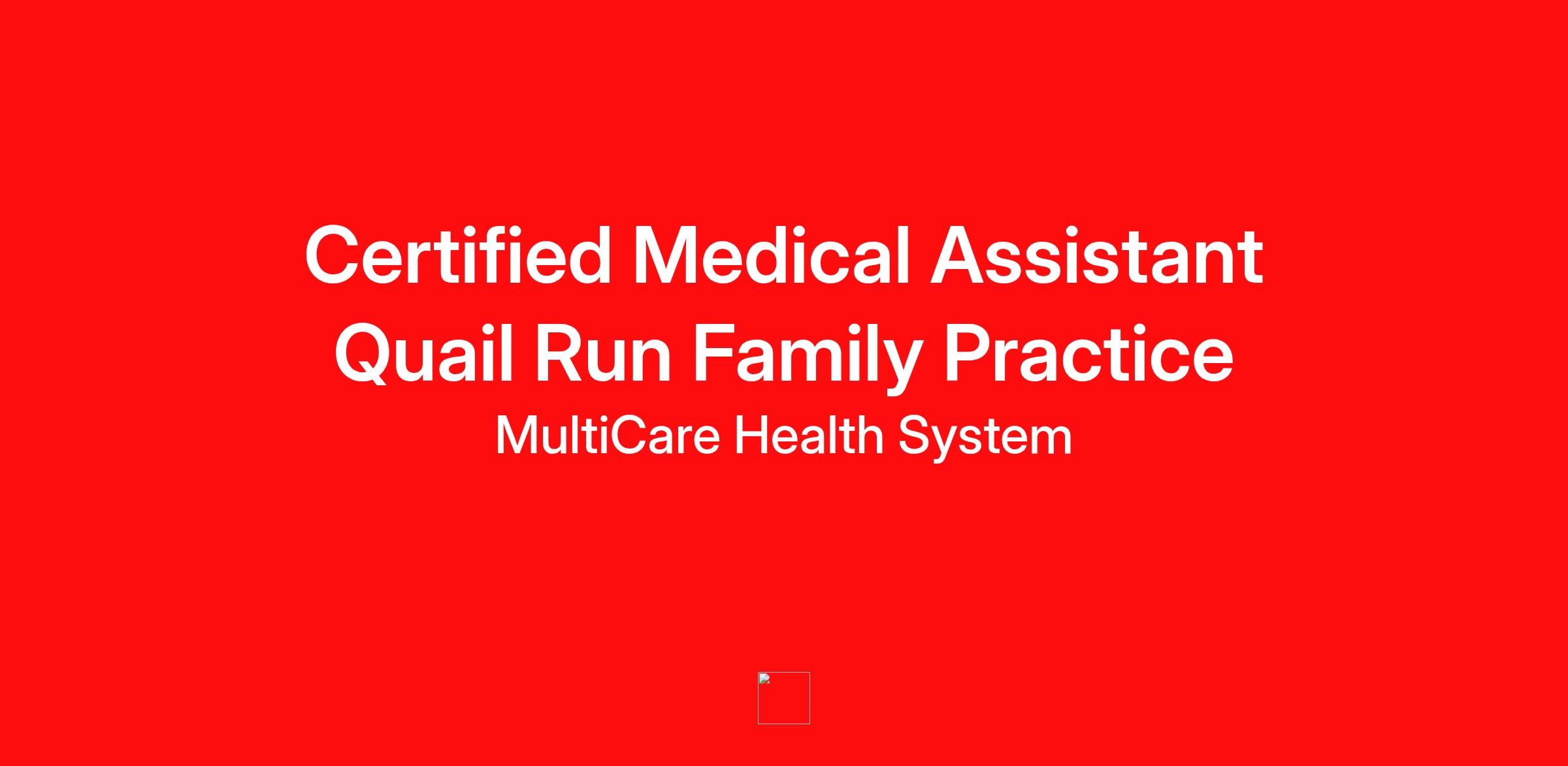 Certified Medical Assistant
Quail Run Family Practice
MultiCare Health System